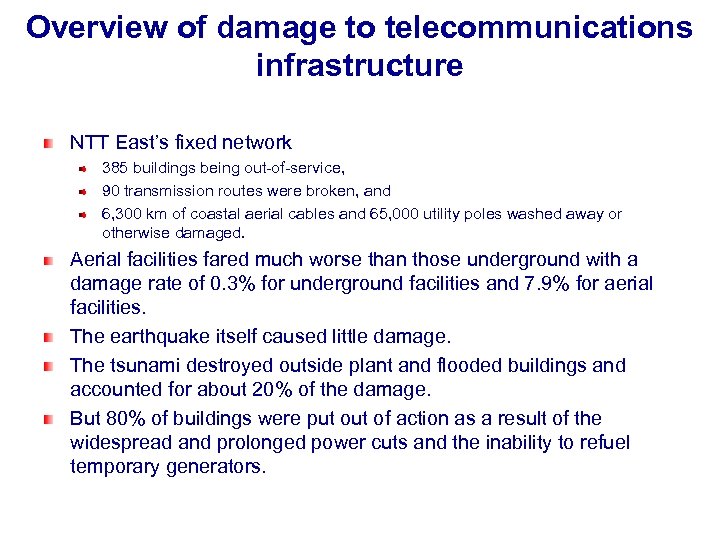 Overview of damage to telecommunications infrastructure

NTT East's fixed network

385 buildings being out-of-service,

90 transmission routes were broken, and

6,300 km of coastal aerial cables and 65,000 utility poles washed away or otherwise damaged.

Aerial facilities fared much worse than those underground with a damage rate of 0.3% for underground facilities and 7.9% for aerial facilities.

The earthquake itself caused little damage.

The tsunami destroyed outside plant and flooded buildings and accounted for about 20% of the damage.

But 80% of buildings were put out of action as a result of the widespread and prolonged power cuts and the inability to refuel temporary generators.